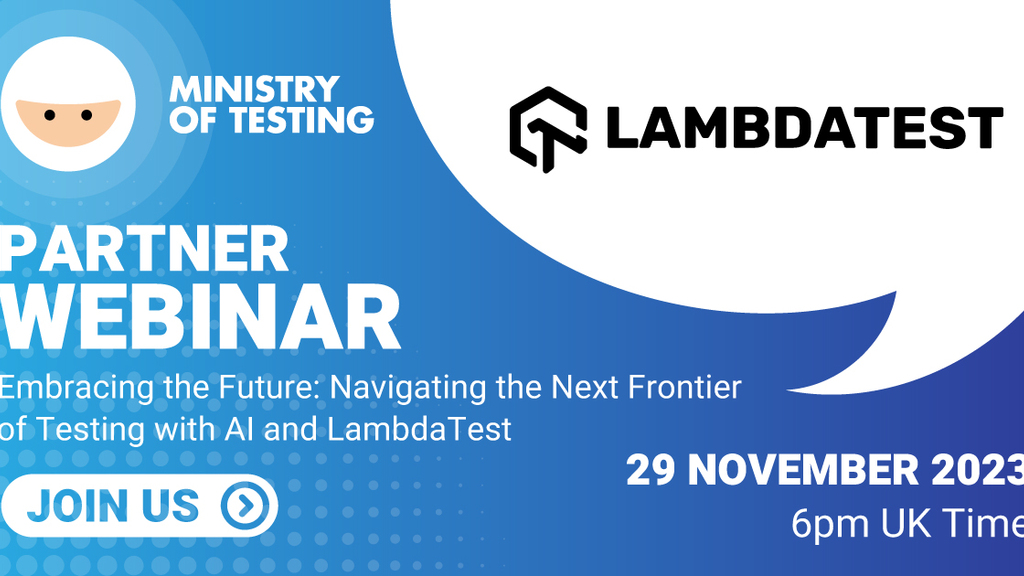 MINISTRY OF TESTING

LAMBDATEST

PARTNER WEBINAR

Embracing the Future: Navigating the Next Frontier of Testing with AI and LambdaTest

JOIN US

29 NOVEMBER 2023

6pm UK Time